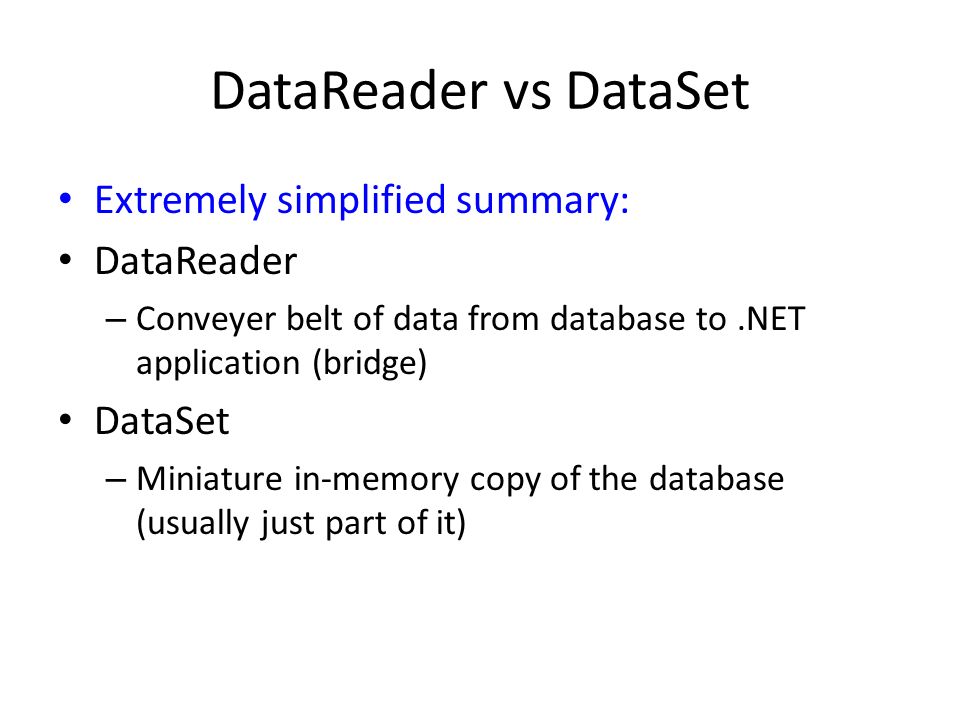 DataReader vs DataSet

• Extremely simplified summary:
• DataReader
– Conveyer belt of data from database to .NET application (bridge)
• DataSet
– Miniature in-memory copy of the database (usually just part of it)